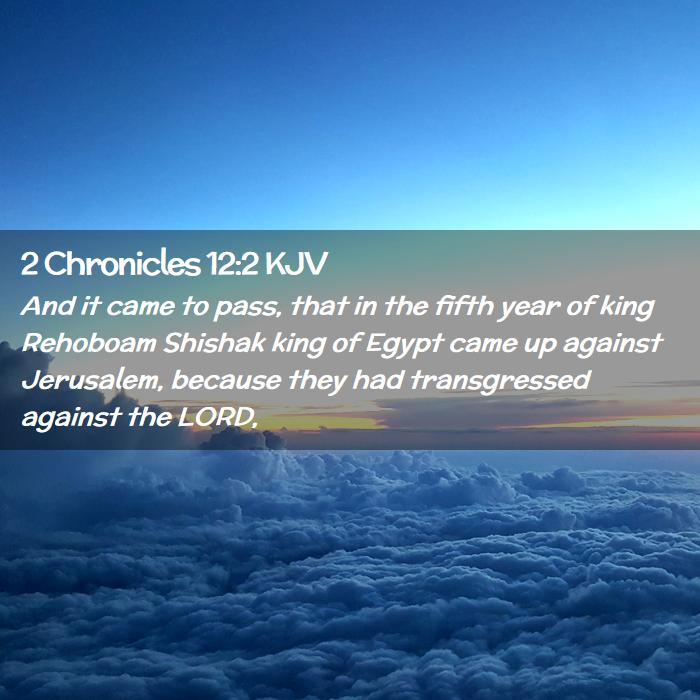 2 Chronicles 12:2 KJV

And it came to pass, that in the fifth year of king Rehoboam Shishak king of Egypt came up against Jerusalem, because they had transgressed against the LORD,